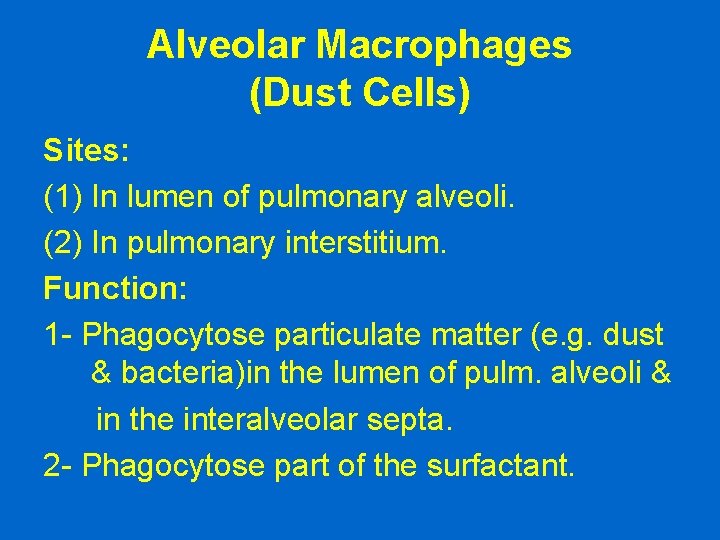 Alveolar Macrophages
(Dust Cells)

Sites:

(1) In lumen of pulmonary alveoli.

(2) In pulmonary interstitium.

Function:

1- Phagocytose particulate matter (e.g. dust & bacteria)in the lumen of pulm. alveoli & in the interalveolar septa.

2- Phagocytose part of the surfactant.